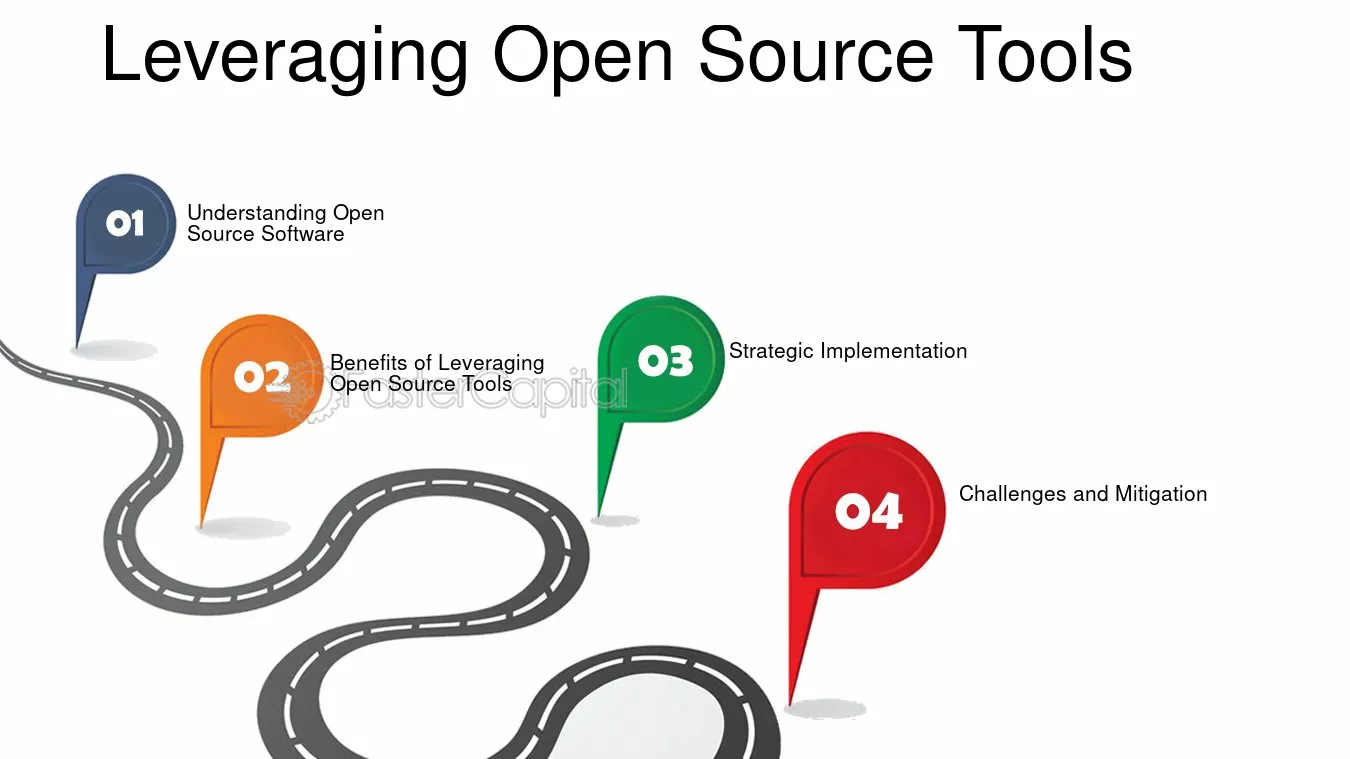 Leveraging Open Source Tools

01
Understanding Open Source Software

02
Benefits of Leveraging Open Source Tools

FasterCapital

03
Strategic Implementation

04
Challenges and Mitigation